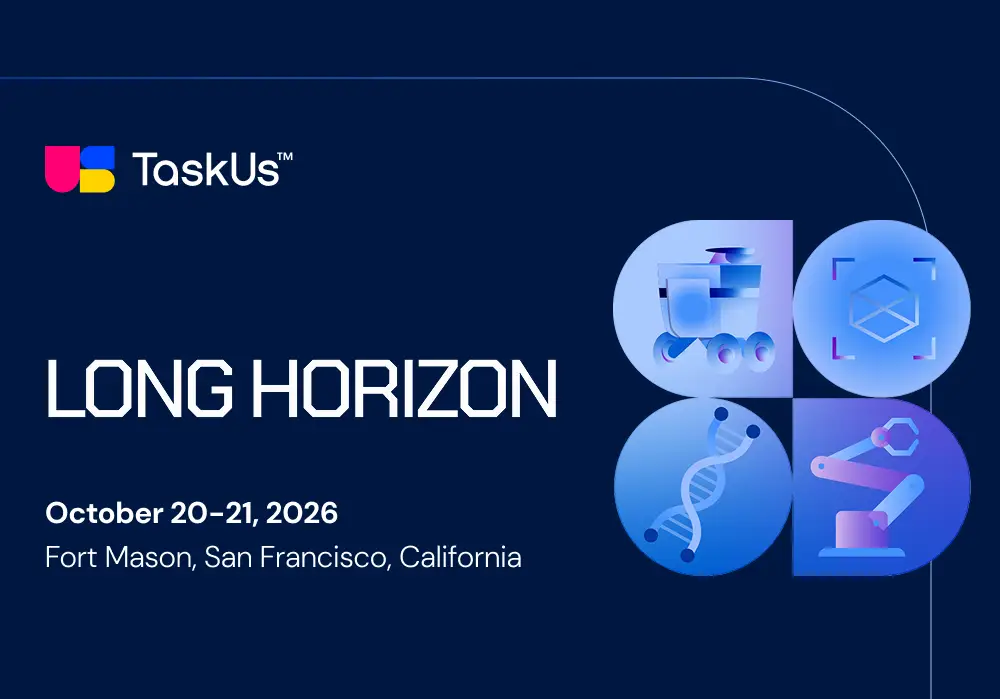 TaskUs™

LONG HORIZON

October 20-21, 2026
Fort Mason, San Francisco, California